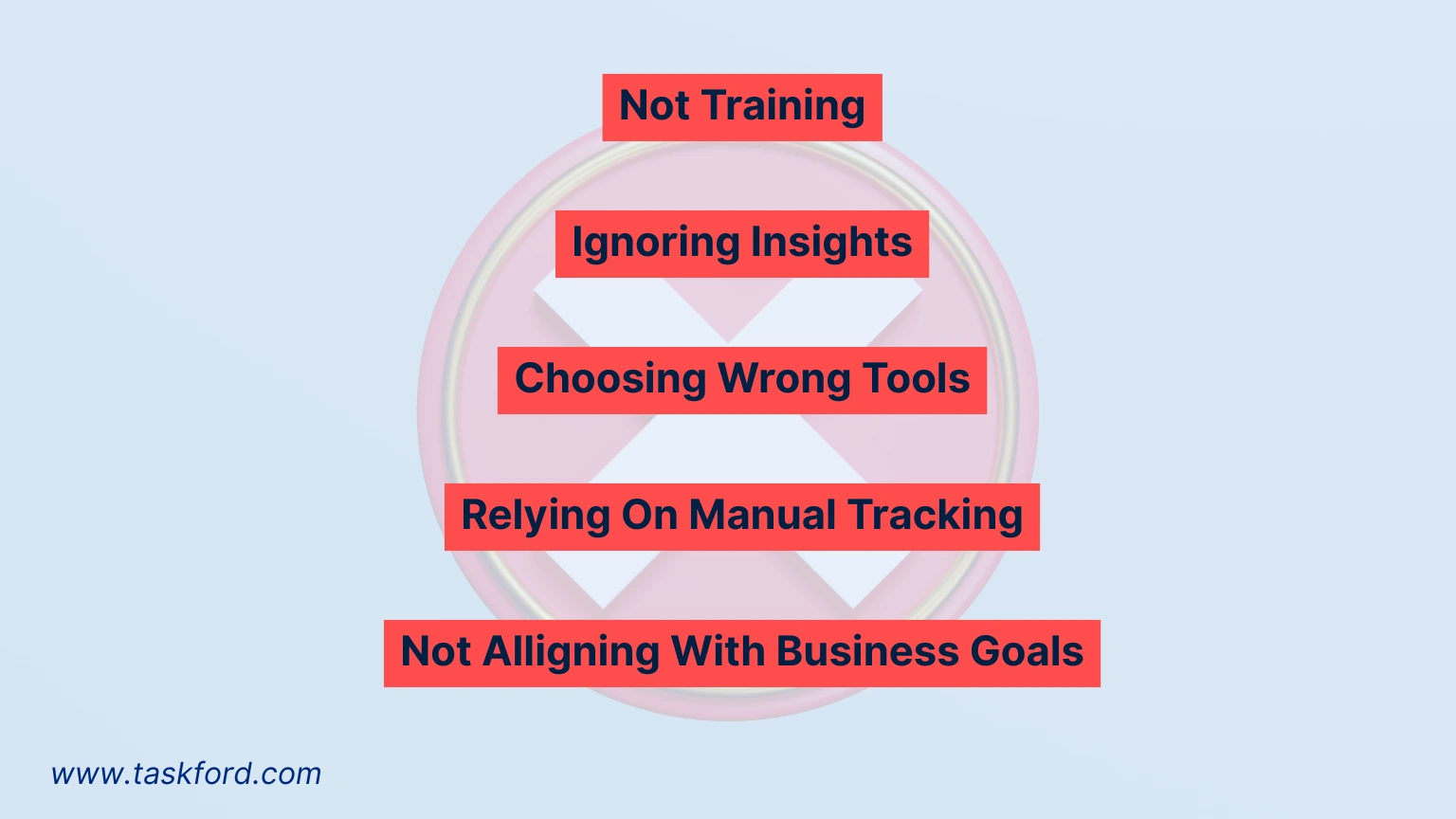 Not Training

Ignoring Insights

Choosing Wrong Tools

Relying On Manual Tracking

Not Alligning With Business Goals

www.taskford.com